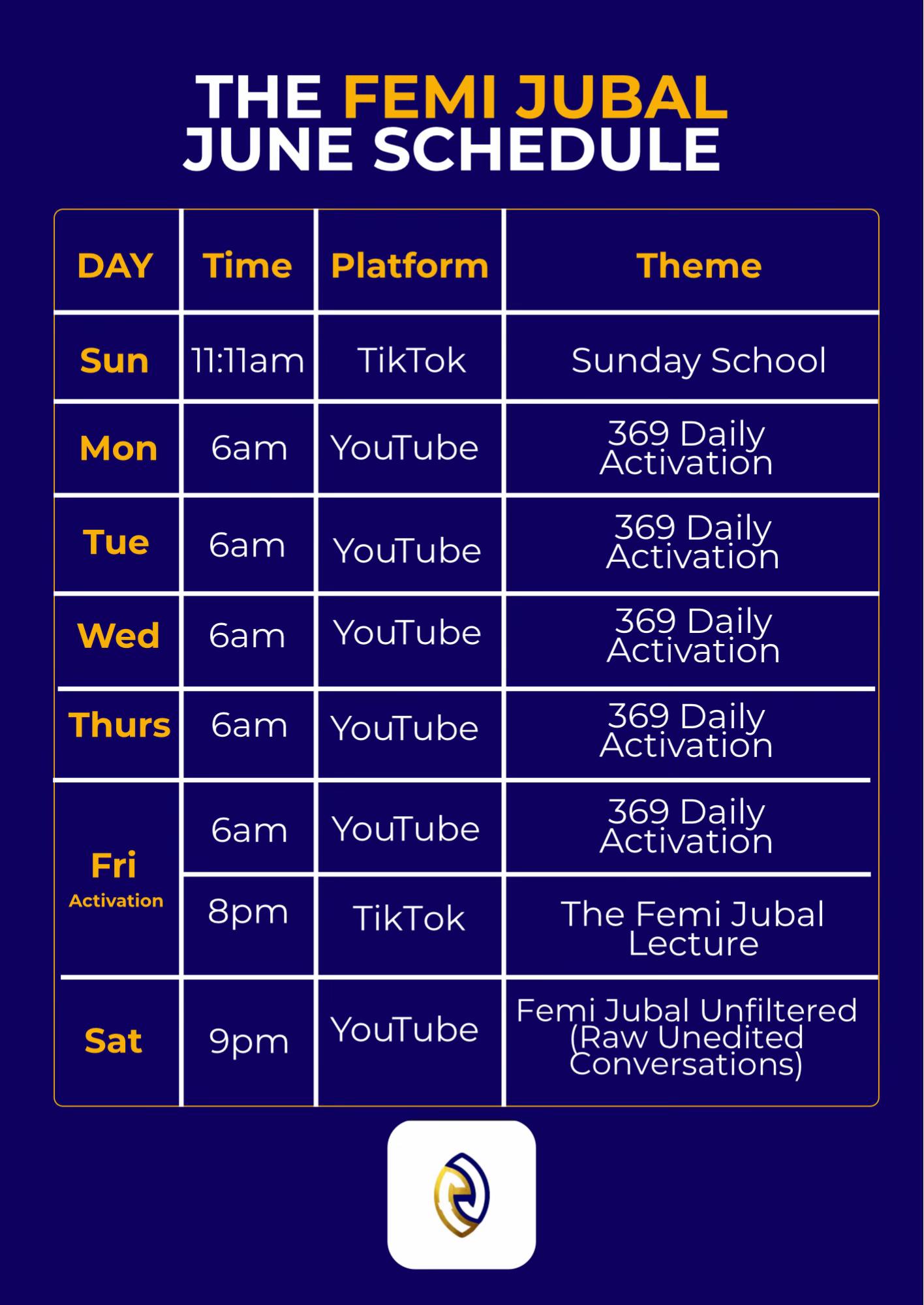 THE FEMI JUBAL
JUNE SCHEDULE

| DAY | Time | Platform | Theme |
|---|---|---|---|
| Sun | 11:11am | TikTok | Sunday School |
| Mon | 6am | YouTube | 369 Daily Activation |
| Tue | 6am | YouTube | 369 Daily Activation |
| Wed | 6am | YouTube | 369 Daily Activation |
| Thurs | 6am | YouTube | 369 Daily Activation |
| Fri Activation | 6am | YouTube | 369 Daily Activation |
| | 8pm | TikTok | The Femi Jubal Lecture |
| Sat | 9pm | YouTube | Femi Jubal Unfiltered (Raw Unedited Conversations) |